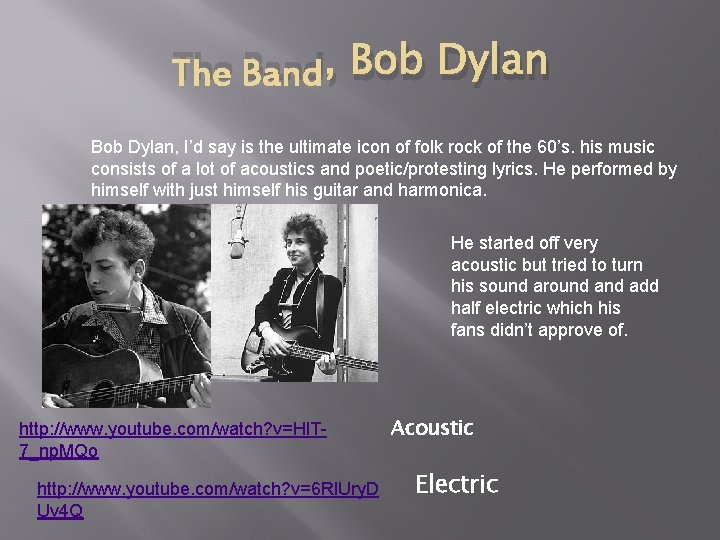 The Band, Bob Dylan

Bob Dylan, I'd say is the ultimate icon of folk rock of the 60's. his music consists of a lot of acoustics and poetic/protesting lyrics. He performed by himself with just himself his guitar and harmonica.

He started off very acoustic but tried to turn his sound around and add half electric which his fans didn't approve of.

http://www.youtube.com/watch?v=HIT-7_npMQo

Acoustic

http://www.youtube.com/watch?v=6RlUryDUv4Q

Electric